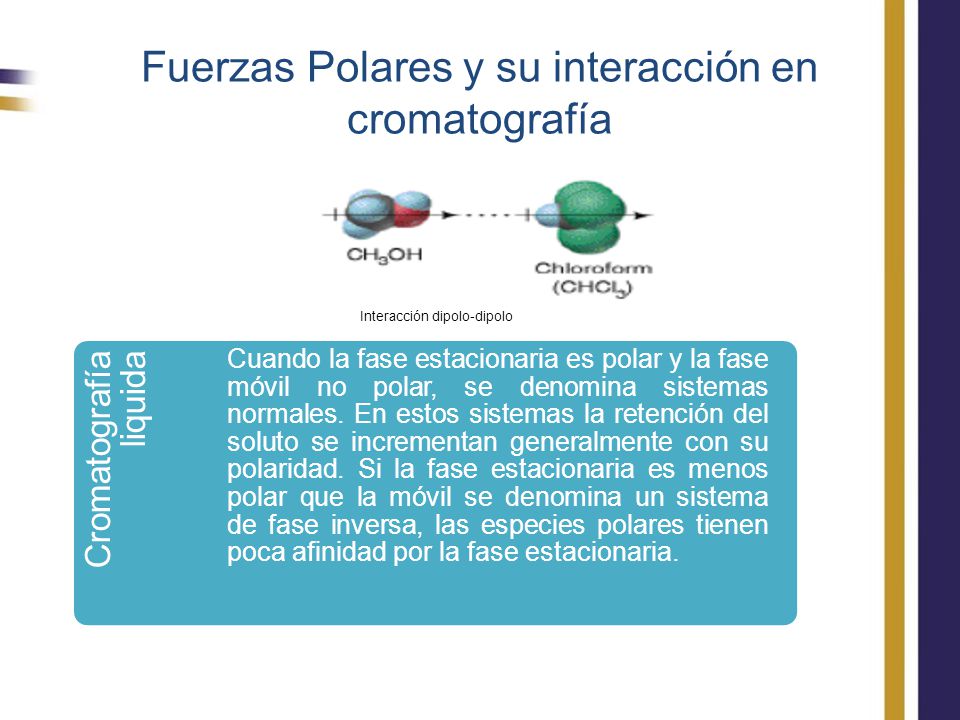 Fuerzas Polares y su interacción en cromatografía

$CH_3OH$

Chloroform ($CHCl_3$)

Interacción dipolo-dipolo

Cromatografía liquida

Cuando la fase estacionaria es polar y la fase móvil no polar, se denomina sistemas normales. En estos sistemas la retención del soluto se incrementan generalmente con su polaridad. Si la fase estacionaria es menos polar que la móvil se denomina un sistema de fase inversa, las especies polares tienen poca afinidad por la fase estacionaria.